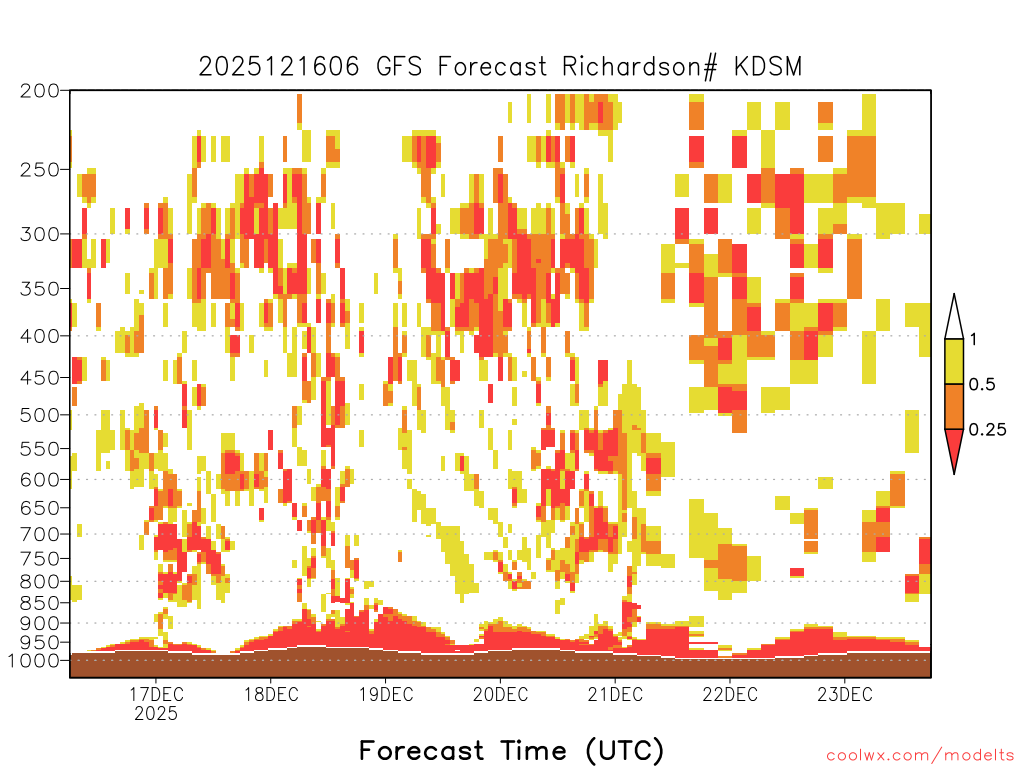 2025121606 GFS Forecast Richardson# KDSM

200
250
300
350
400
450
500
550
600
650
700
750
800
850
900
950
1000

1
0.5
0.25

17DEC
2025
18DEC
19DEC
20DEC
21DEC
22DEC
23DEC

Forecast Time (UTC)

coolwx.com/modelts